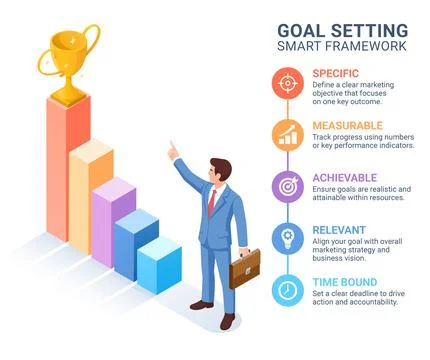 GOAL SETTING
SMART FRAMEWORK

SPECIFIC
Define a clear marketing objective that focuses on one key outcome.

MEASURABLE
Track progress using numbers or key performance indicators.

ACHIEVABLE
Ensure goals are realistic and attainable within resources.

RELEVANT
Align your goal with overall marketing strategy and business vision.

TIME BOUND
Set a clear deadline to drive action and accountability.